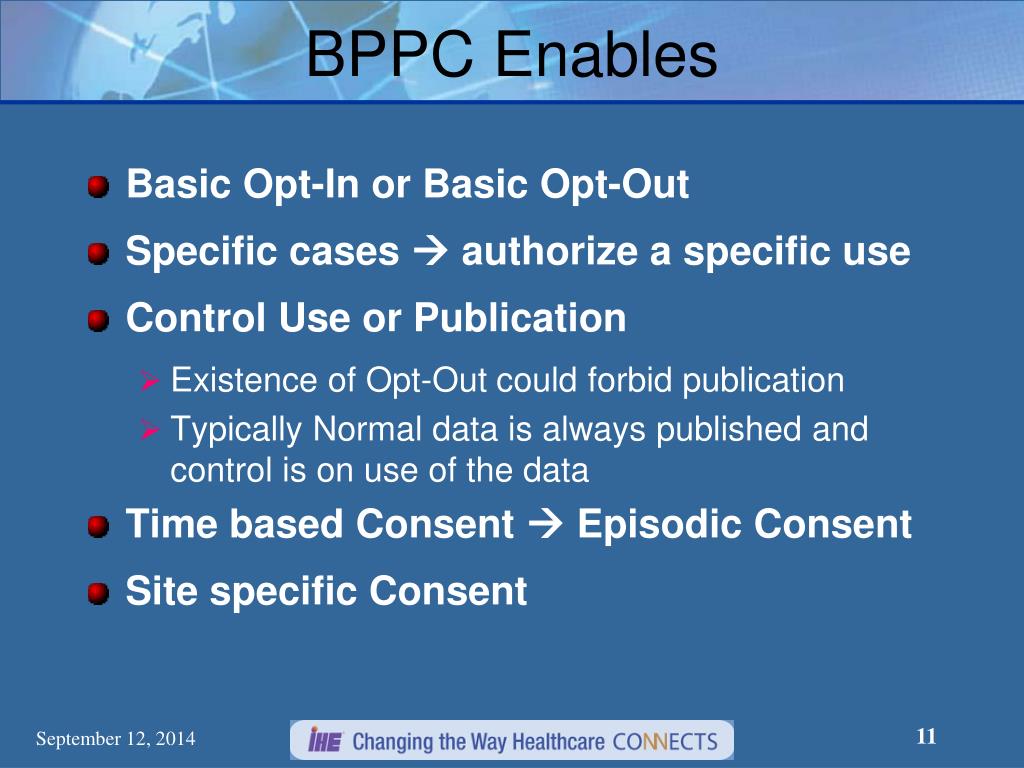 BPPC Enables

Basic Opt-In or Basic Opt-Out

Specific cases → authorize a specific use

Control Use or Publication

Existence of Opt-Out could forbid publication

Typically Normal data is always published and control is on use of the data

Time based Consent → Episodic Consent

Site specific Consent

September 12, 2014

IHE Changing the Way Healthcare CONNECTS

11